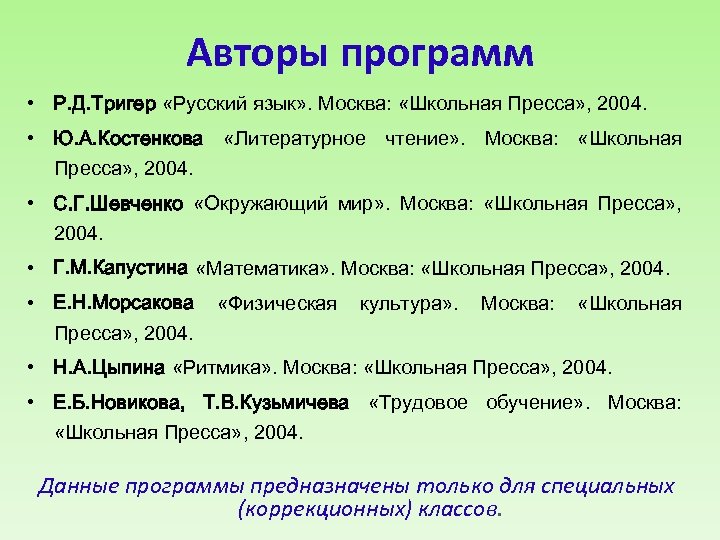 Авторы программ

• Р.Д.Тригер «Русский язык». Москва: «Школьная Пресса», 2004.

• Ю.А.Костенкова «Литературное чтение». Москва: «Школьная Пресса», 2004.

• С.Г.Шевченко «Окружающий мир». Москва: «Школьная Пресса», 2004.

• Г.М.Капустина «Математика». Москва: «Школьная Пресса», 2004.

• Е.Н.Морсакова «Физическая культура». Москва: «Школьная Пресса», 2004.

• Н.А.Цыпина «Ритмика». Москва: «Школьная Пресса», 2004.

• Е.Б.Новикова, Т.В.Кузьмичева «Трудовое обучение». Москва: «Школьная Пресса», 2004.

Данные программы предназначены только для специальных (коррекционных) классов.